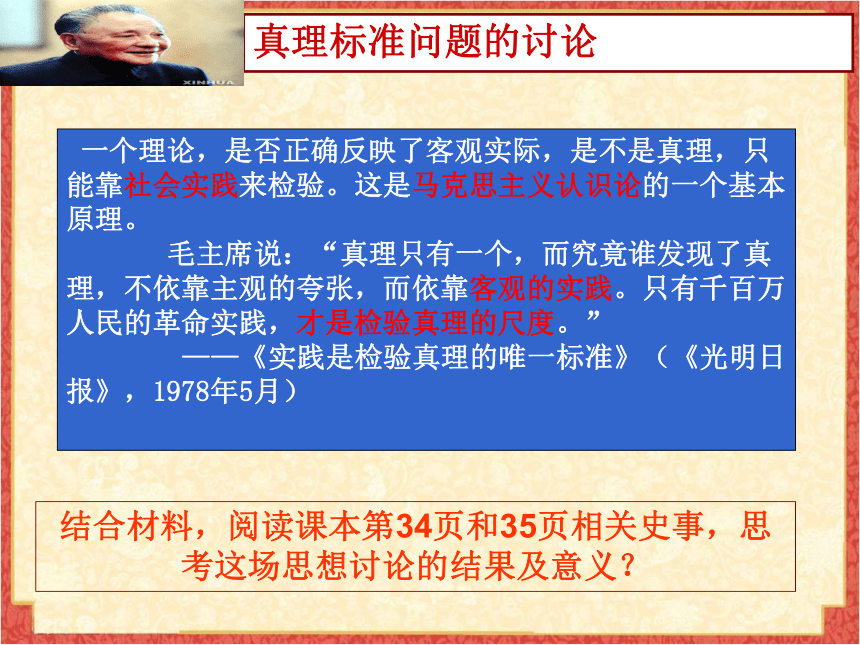 XINHUA

真理标准问题的讨论

一个理论，是否正确反映了客观实际，是不是真理，只能靠社会实践来检验。这是马克思主义认识论的一个基本原理。

毛主席说：“真理只有一个，而究竟谁发现了真理，不依靠主观的夸张，而依靠客观的实践。只有千百万人民的革命实践，才是检验真理的尺度。”

——《实践是检验真理的唯一标准》（《光明日报》，1978年5月）

结合材料，阅读课本第34页和35页相关史事，思考这场思想讨论的结果及意义？